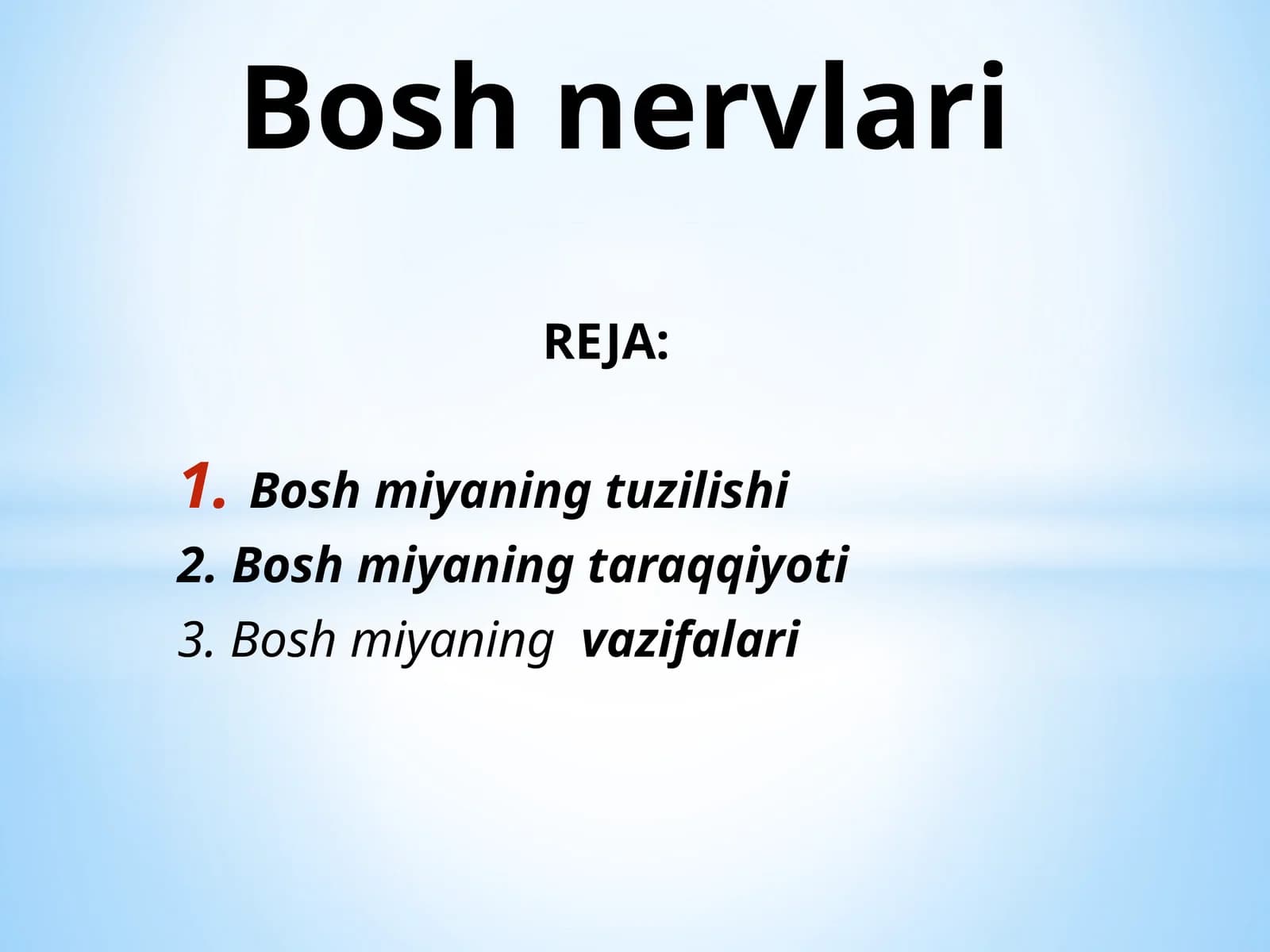 Bosh nervlari

REJA:

1. Bosh miyaning tuzilishi
2. Bosh miyaning taraqqiyoti
3. Bosh miyaning vazifalari